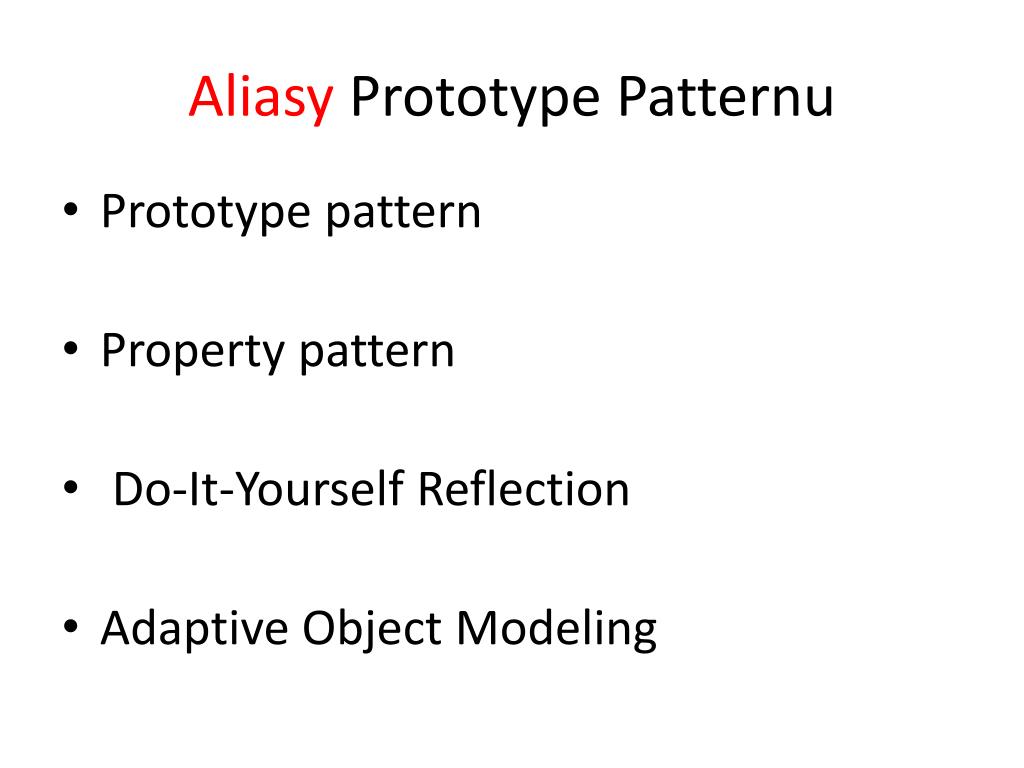 Aliasy Prototype Patternu

• Prototype pattern

• Property pattern

• Do-It-Yourself Reflection

• Adaptive Object Modeling